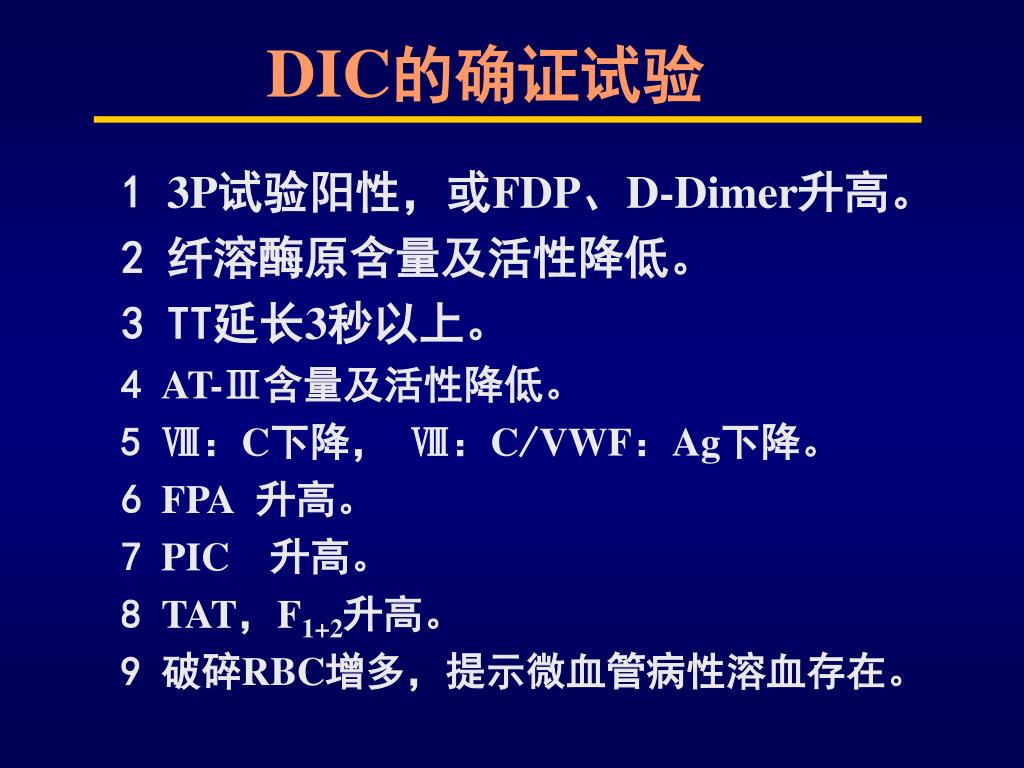 DIC的确证试验

1 3P试验阳性，或FDP、D-Dimer升高。

2 纤溶酶原含量及活性降低。

3 TT延长3秒以上。

4 AT-Ⅲ含量及活性降低。

5 Ⅷ：C下降， Ⅷ：C/VWF：Ag下降。

6 FPA 升高。

7 PIC 升高。

8 TAT，$F_{1+2}$升高。

9 破碎RBC增多，提示微血管病性溶血存在。